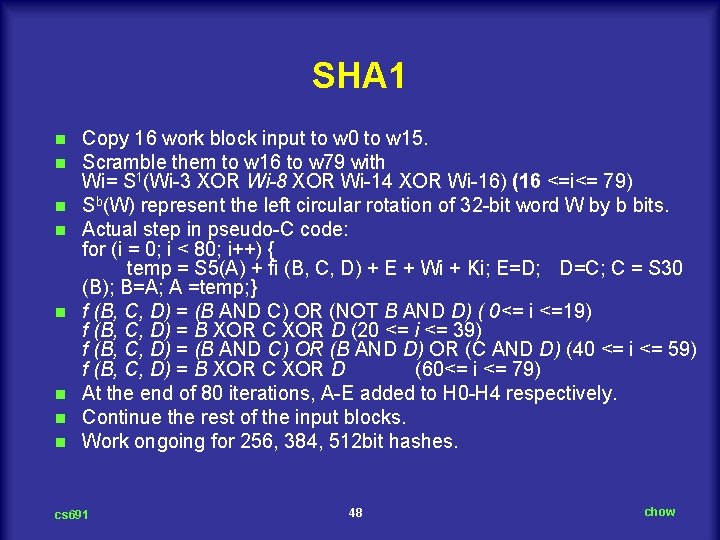 SHA1

- Copy 16 work block input to w0 to w15.
- Scramble them to w16 to w79 with Wi= $S^1$(Wi-3 XOR Wi-8 XOR Wi-14 XOR Wi-16) (16 <=i<= 79)
- $S^b$(W) represent the left circular rotation of 32-bit word W by b bits.
- Actual step in pseudo-C code:
for (i = 0; i < 80; i++) {
temp = S5(A) + fi (B, C, D) + E + Wi + Ki; E=D; D=C; C = S30 (B); B=A; A =temp;}
- f (B, C, D) = (B AND C) OR (NOT B AND D) ( 0<= i <=19)
f (B, C, D) = B XOR C XOR D (20 <= i <= 39)
f (B, C, D) = (B AND C) OR (B AND D) OR (C AND D) (40 <= i <= 59)
f (B, C, D) = B XOR C XOR D (60<= i <= 79)
- At the end of 80 iterations, A-E added to H0-H4 respectively.
- Continue the rest of the input blocks.
- Work ongoing for 256, 384, 512bit hashes.

cs691 48 chow